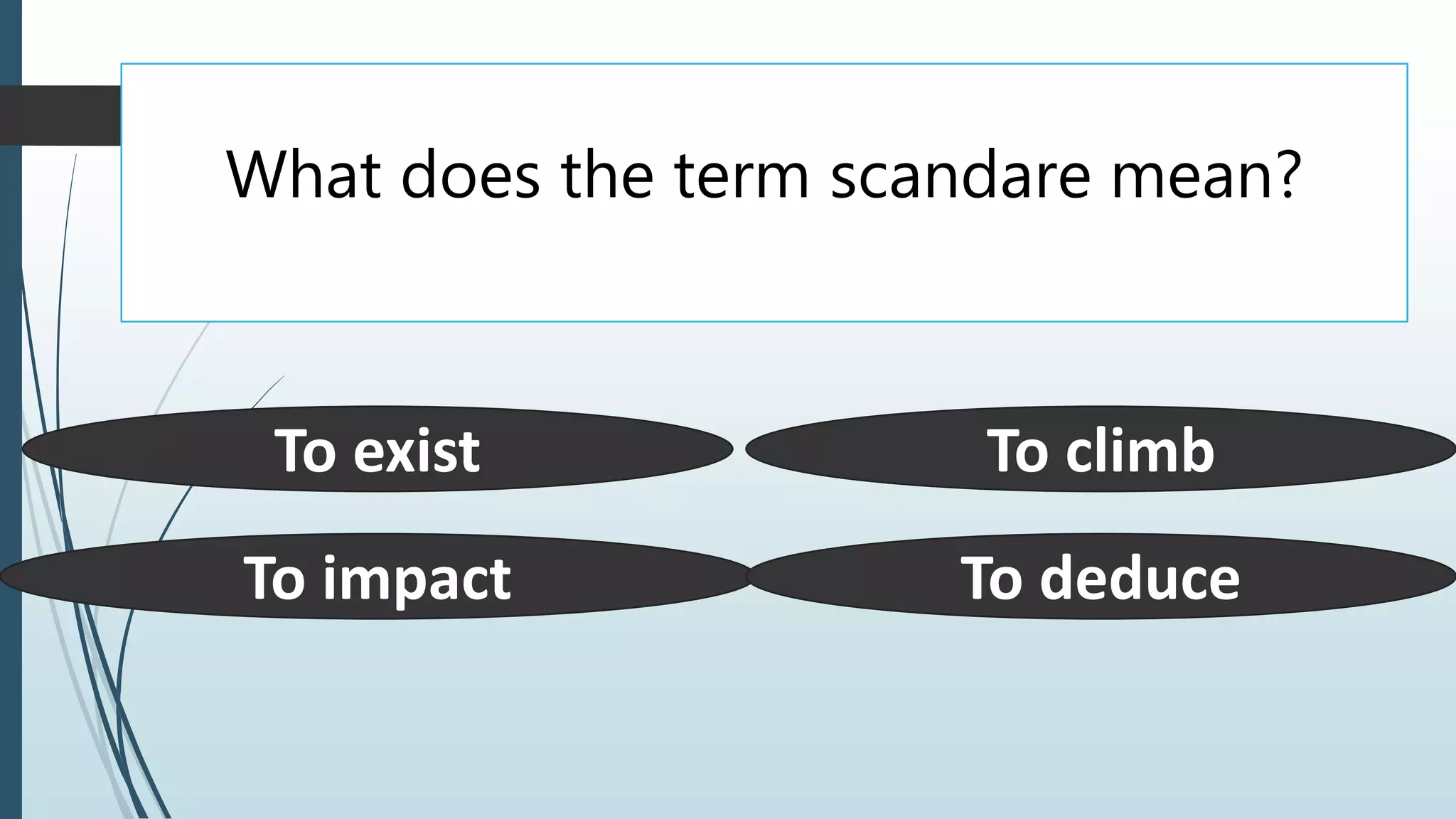 What does the term scandare mean?

To exist

To climb

To impact

To deduce